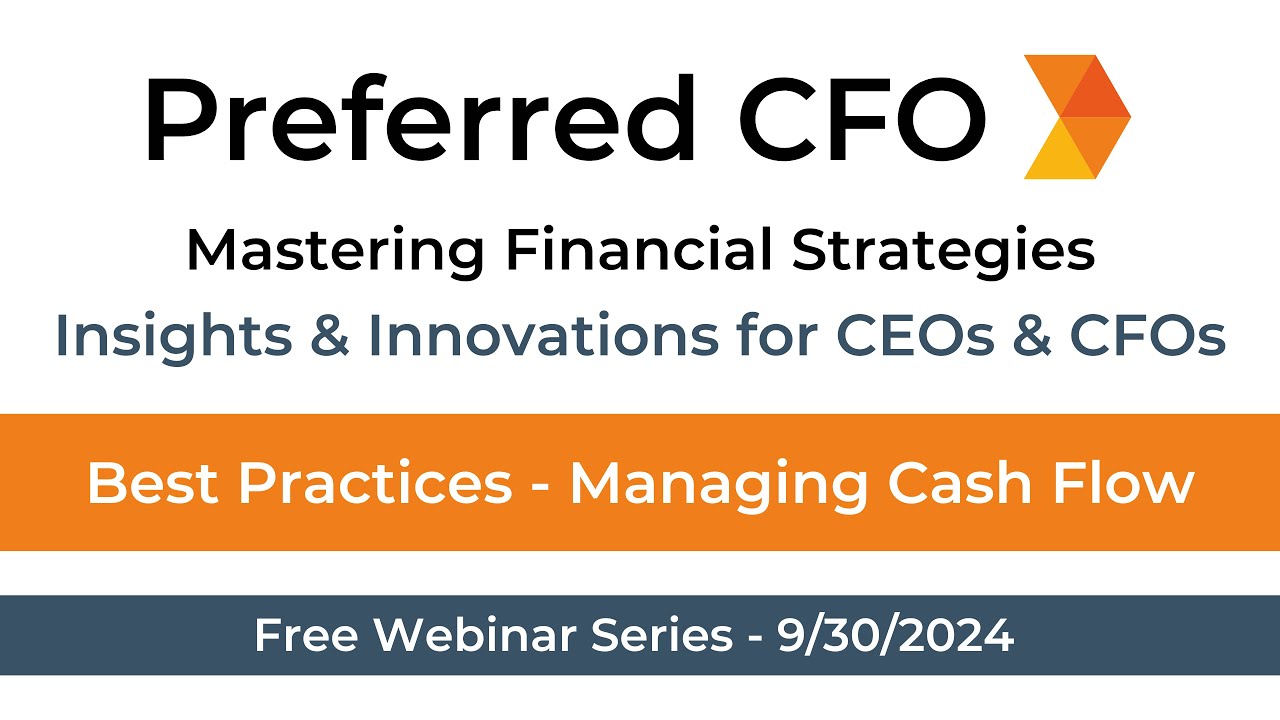 Preferred CFO

Mastering Financial Strategies

Insights & Innovations for CEOs & CFOs

Best Practices - Managing Cash Flow

Free Webinar Series - 9/30/2024